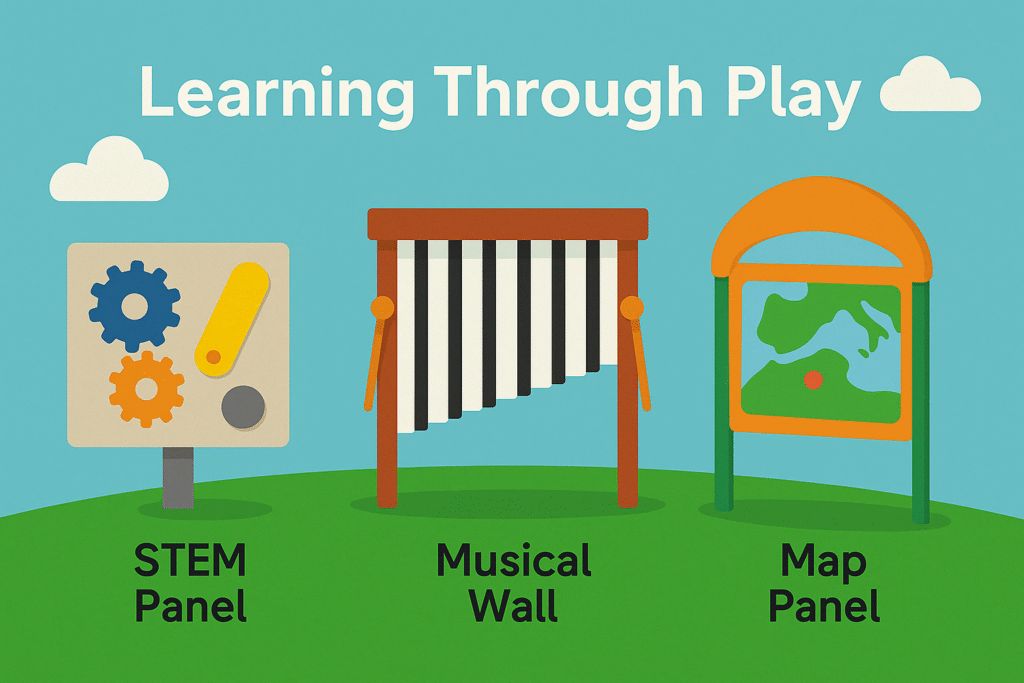 Learning Through Play

STEM Panel

Musical Wall

Map Panel